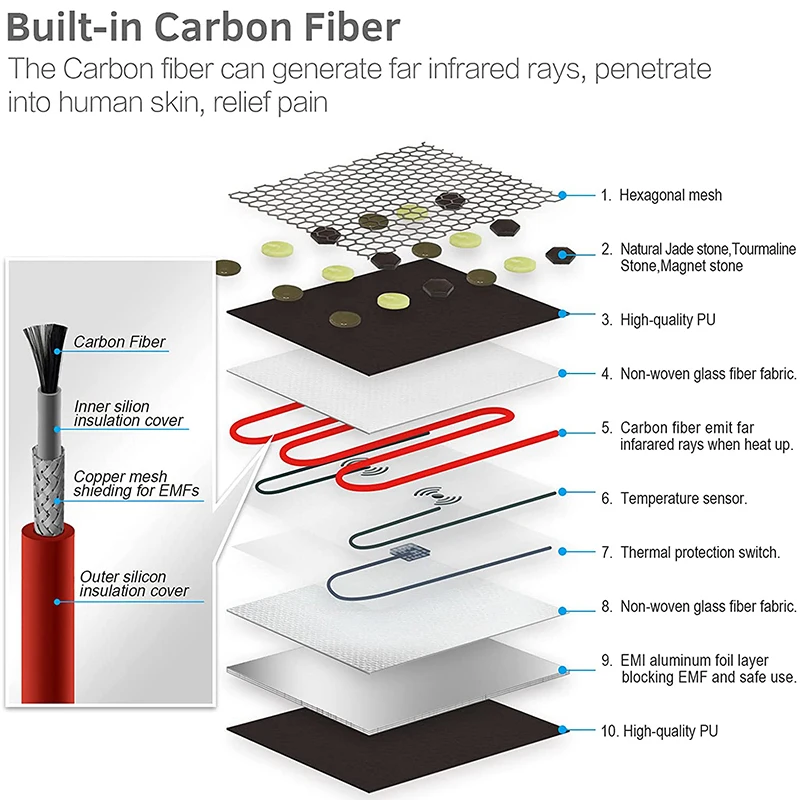 Built-in Carbon Fiber

The Carbon fiber can generate far infrared rays, penetrate into human skin, relief pain

Carbon Fiber

Inner silion insulation cover

Copper mesh shieding for EMFs

Outer silicon insulation cover

1. Hexagonal mesh

2. Natural Jade stone,Tourmaline Stone,Magnet stone

3. High-quality PU

4. Non-woven glass fiber fabric.

5. Carbon fiber emit far infarared rays when heat up.

6. Temperature sensor.

7. Thermal protection switch.

8. Non-woven glass fiber fabric.

9. EMI aluminum foil layer blocking EMF and safe use.

10. High-quality PU